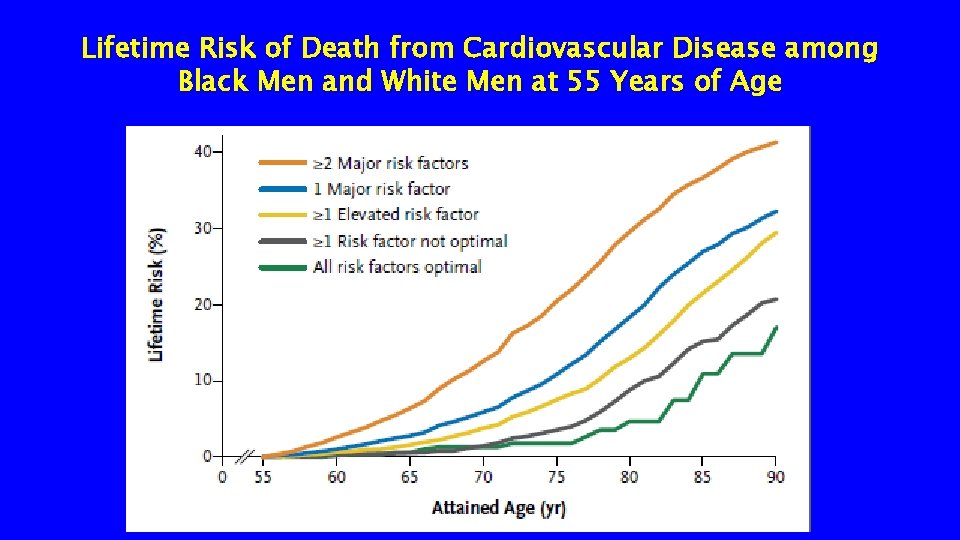 Lifetime Risk of Death from Cardiovascular Disease among Black Men and White Men at 55 Years of Age

≥2 Major risk factors
1 Major risk factor
≥1 Elevated risk factor
≥1 Risk factor not optimal
All risk factors optimal

Lifetime Risk (%)

40
30
20
10
0

0 55 60 65 70 75 80 85 90

Attained Age (yr)